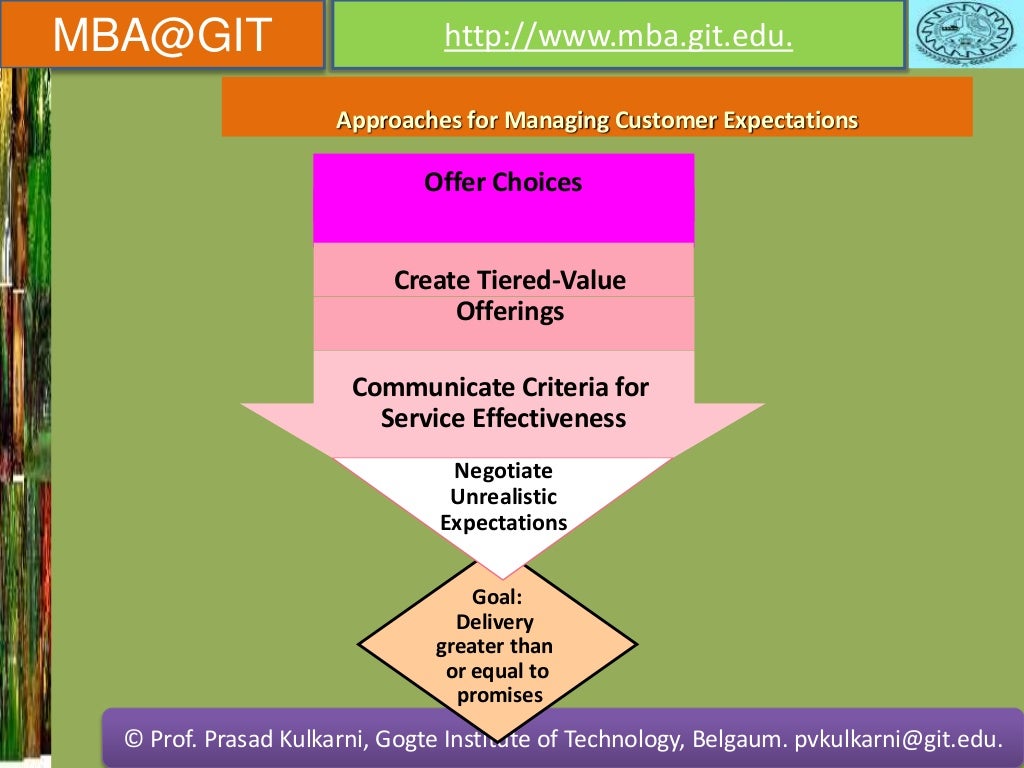 MBA@GIT

http://www.mba.git.edu.

Approaches for Managing Customer Expectations

Offer Choices

Create Tiered-Value Offerings

Communicate Criteria for Service Effectiveness

Negotiate Unrealistic Expectations

Goal: Delivery greater than or equal to promises

© Prof. Prasad Kulkarni, Gogte Institute of Technology, Belgaum. pvkulkarni@git.edu.